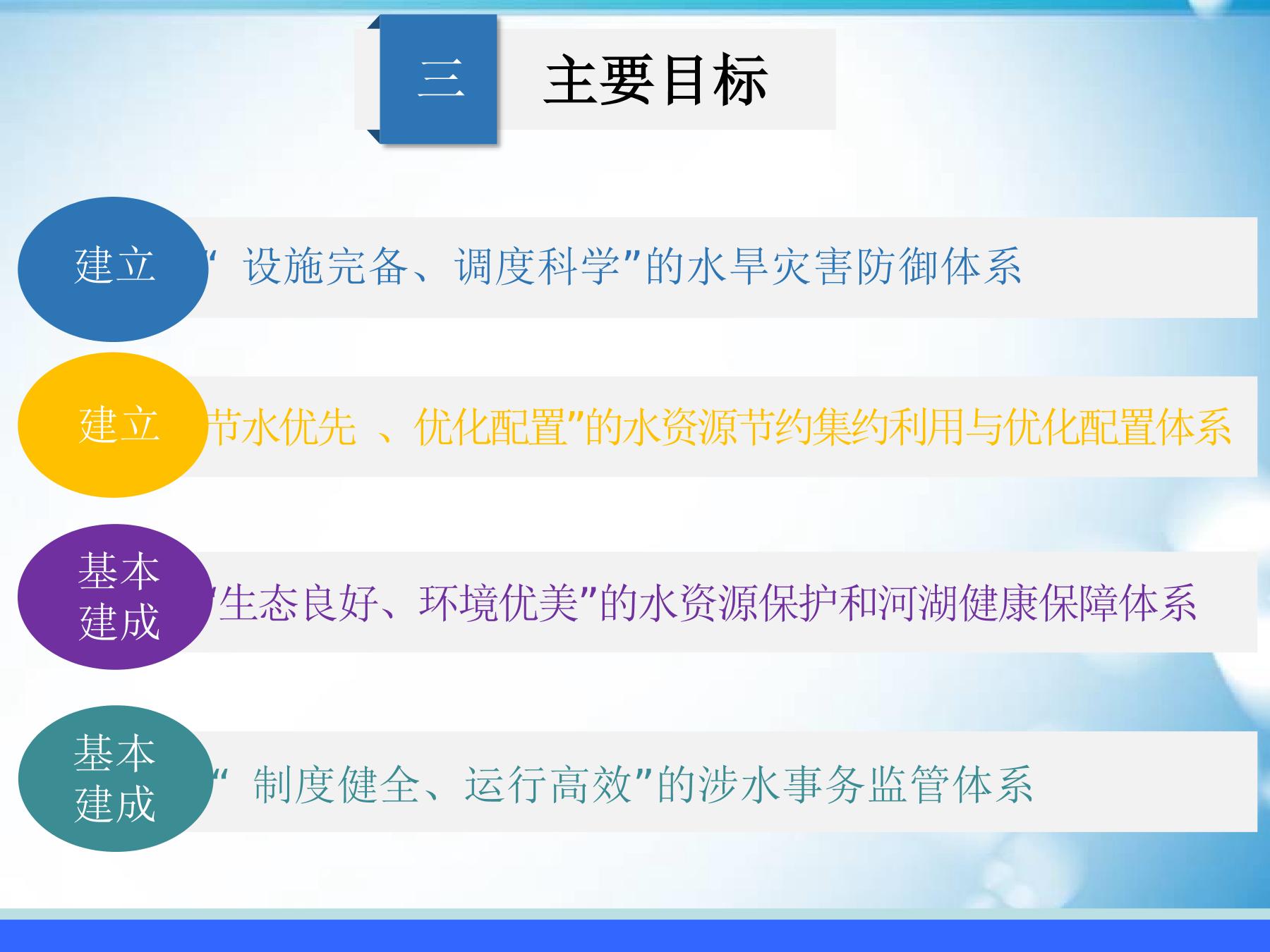 三

主要目标

建立

“ 设施完备、调度科学”的水旱灾害防御体系

建立

节水优先 、优化配置”的水资源节约集约利用与优化配置体系

基本建成

“生态良好、环境优美”的水资源保护和河湖健康保障体系

基本建成

“ 制度健全、运行高效”的涉水事务监管体系